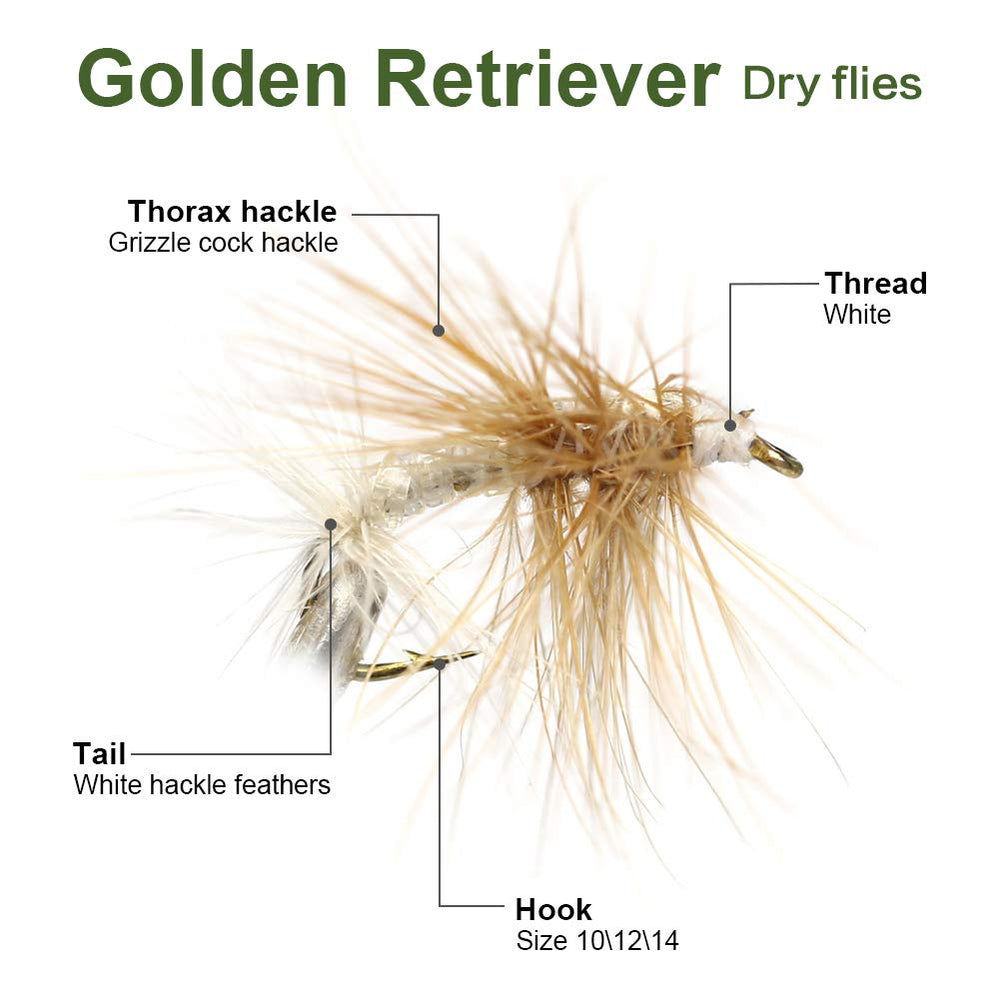 Golden Retriever Dry flies

Thorax hackle
Grizzle cock hackle

Thread
White

Tail
White hackle feathers

Hook
Size 10\12\14